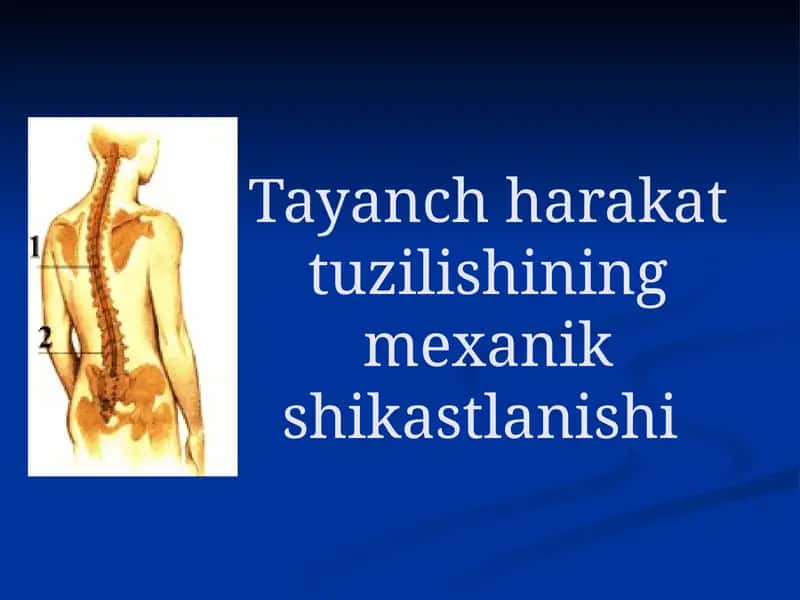 1

2

Tayanch harakat tuzilishining mexanik shikastlanishi